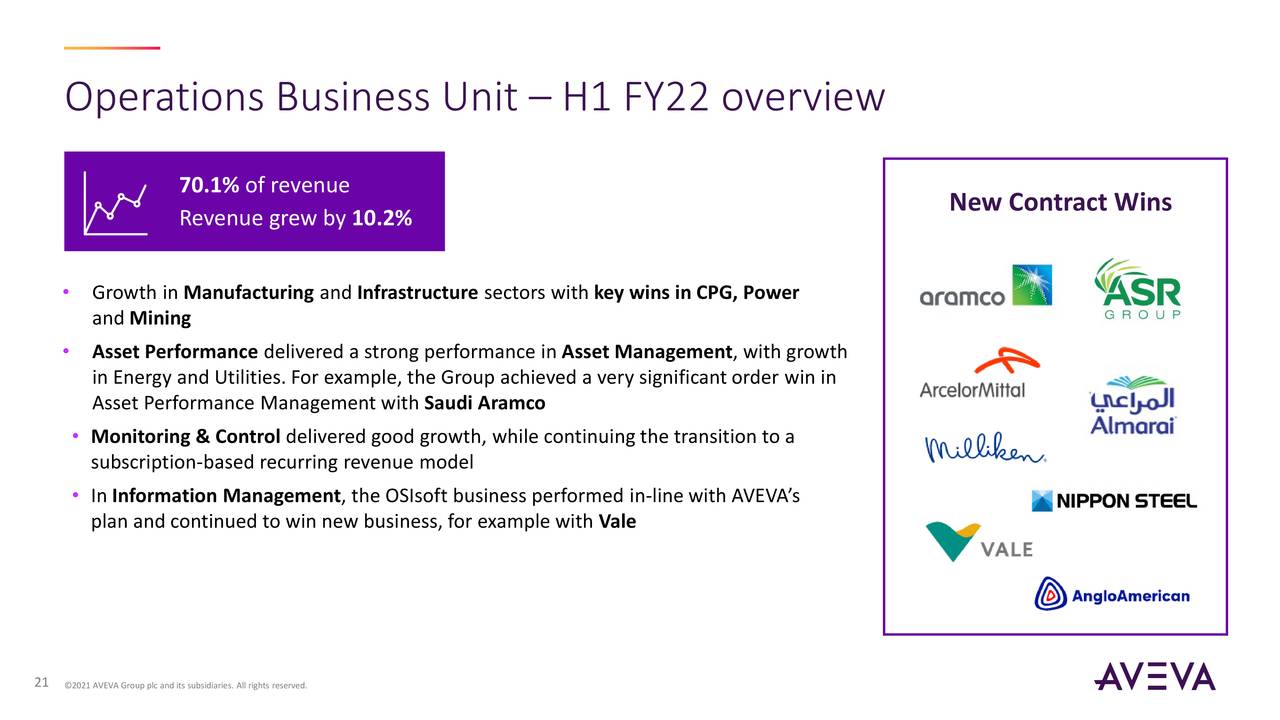 Operations Business Unit – H1 FY22 overview

70.1% of revenue
Revenue grew by 10.2%

• Growth in Manufacturing and Infrastructure sectors with key wins in CPG, Power and Mining

• Asset Performance delivered a strong performance in Asset Management, with growth in Energy and Utilities. For example, the Group achieved a very significant order win in Asset Performance Management with Saudi Aramco

• Monitoring & Control delivered good growth, while continuing the transition to a subscription-based recurring revenue model

• In Information Management, the OSIsoft business performed in-line with AVEVA's plan and continued to win new business, for example with Vale

New Contract Wins

aramco

ASR GROUP

ArcelorMittal

المراعي Almarai

Milliken.

NIPPON STEEL

VALE

AngloAmerican

21 ©2021 AVEVA Group plc and its subsidiaries. All rights reserved.

AVEVA